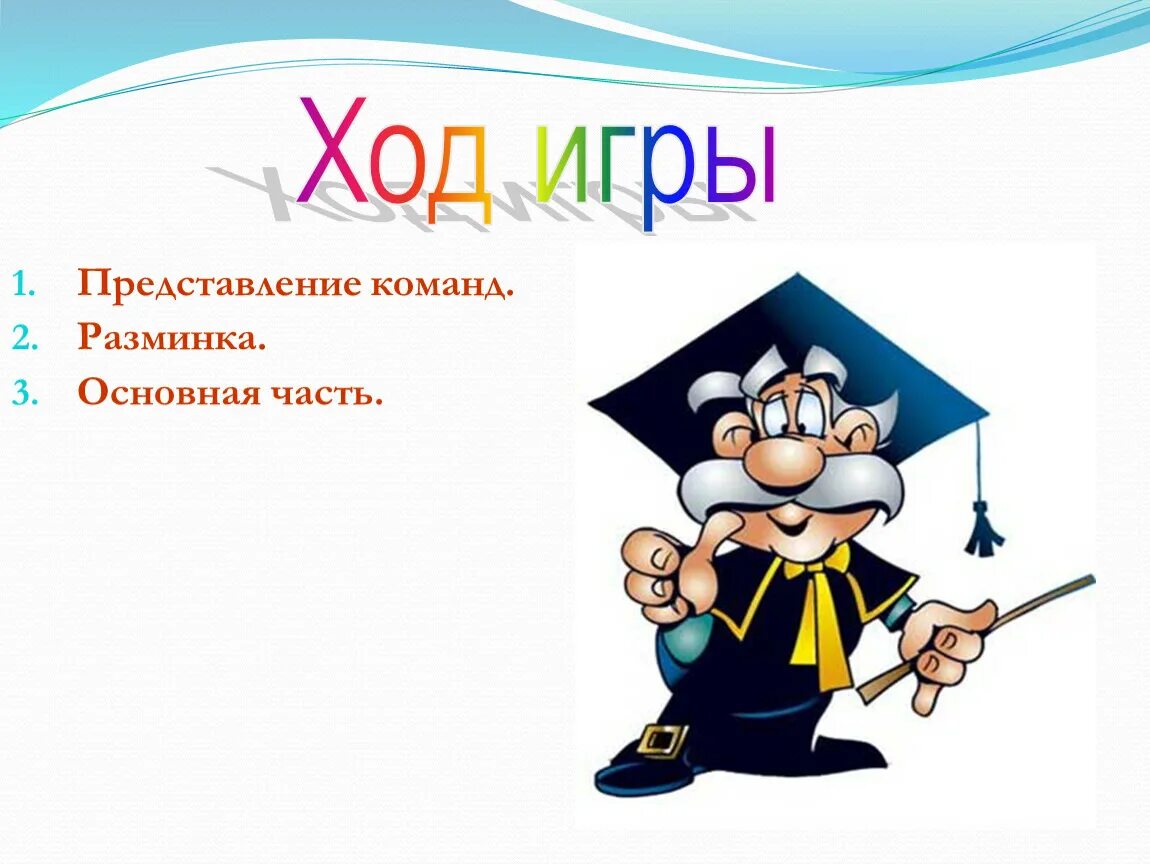 Ход игры

1. Представление команд.
2. Разминка.
3. Основная часть.